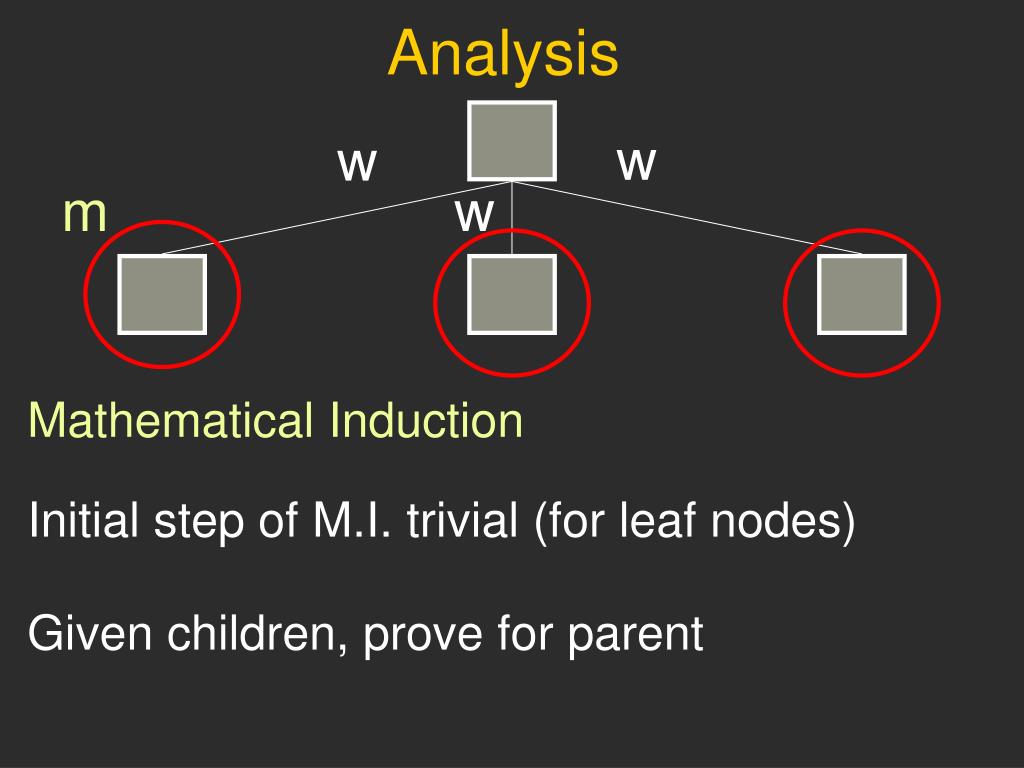 Analysis

w w

m w

Mathematical Induction

Initial step of M.I. trivial (for leaf nodes)

Given children, prove for parent